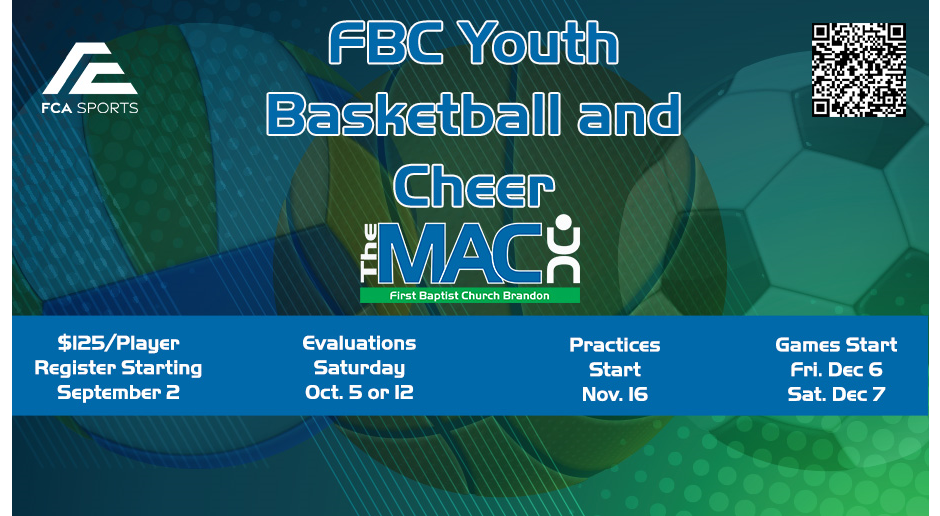 FCA SPORTS

FBC Youth Basketball and Cheer

The MAC

First Baptist Church Brandon

$125/Player
Register Starting
September 2

Evaluations
Saturday
Oct. 5 or 12

Practices
Start
Nov. 16

Games Start
Fri. Dec 6
Sat. Dec 7